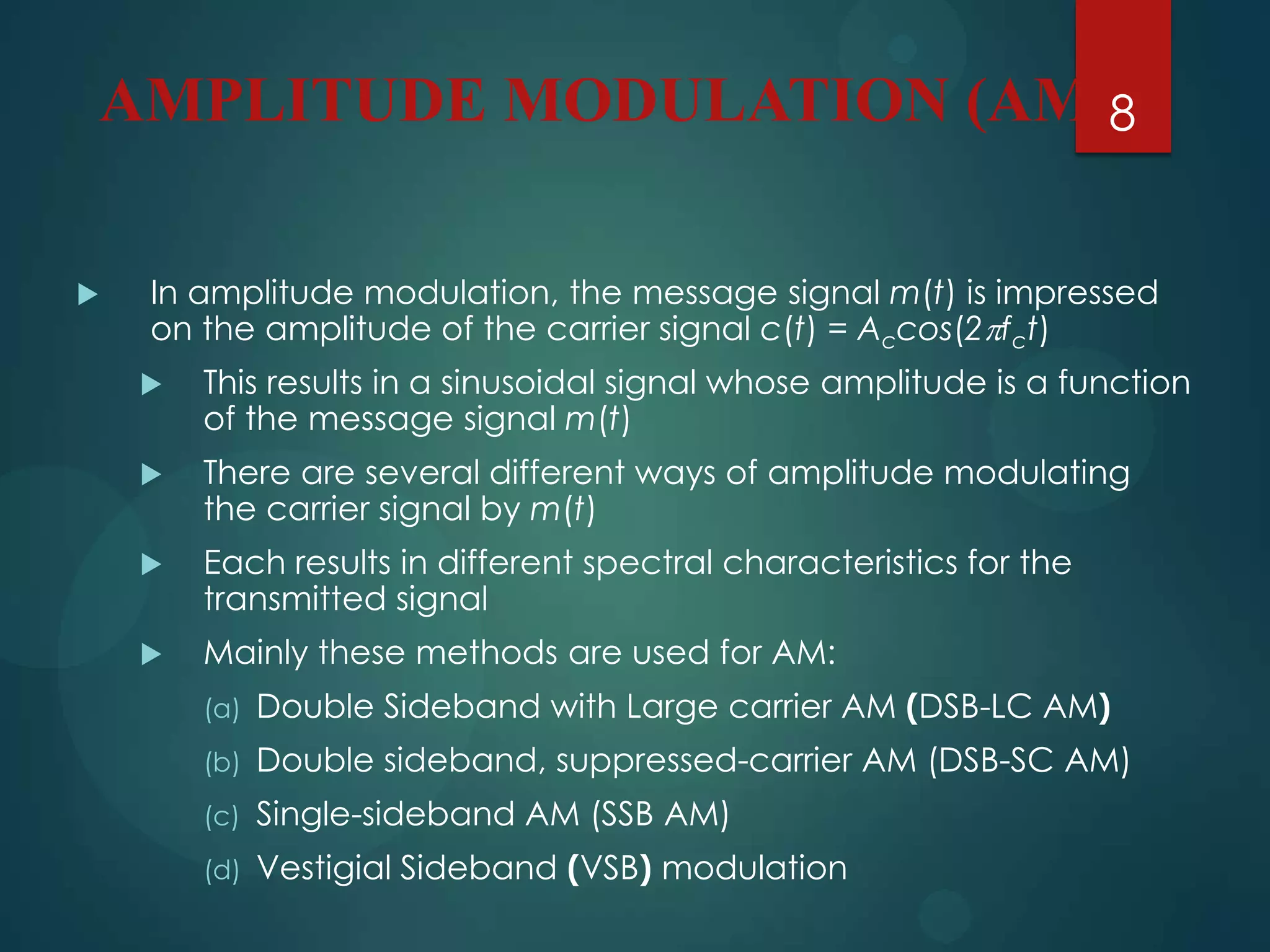 AMPLITUDE MODULATION (AM

8

In amplitude modulation, the message signal $m(t)$ is impressed on the amplitude of the carrier signal $c(t) = A_c cos(2\pi f_c t)$

This results in a sinusoidal signal whose amplitude is a function of the message signal $m(t)$

There are several different ways of amplitude modulating the carrier signal by $m(t)$

Each results in different spectral characteristics for the transmitted signal

Mainly these methods are used for AM:

(a) Double Sideband with Large carrier AM (DSB-LC AM)

(b) Double sideband, suppressed-carrier AM (DSB-SC AM)

(c) Single-sideband AM (SSB AM)

(d) Vestigial Sideband (VSB) modulation